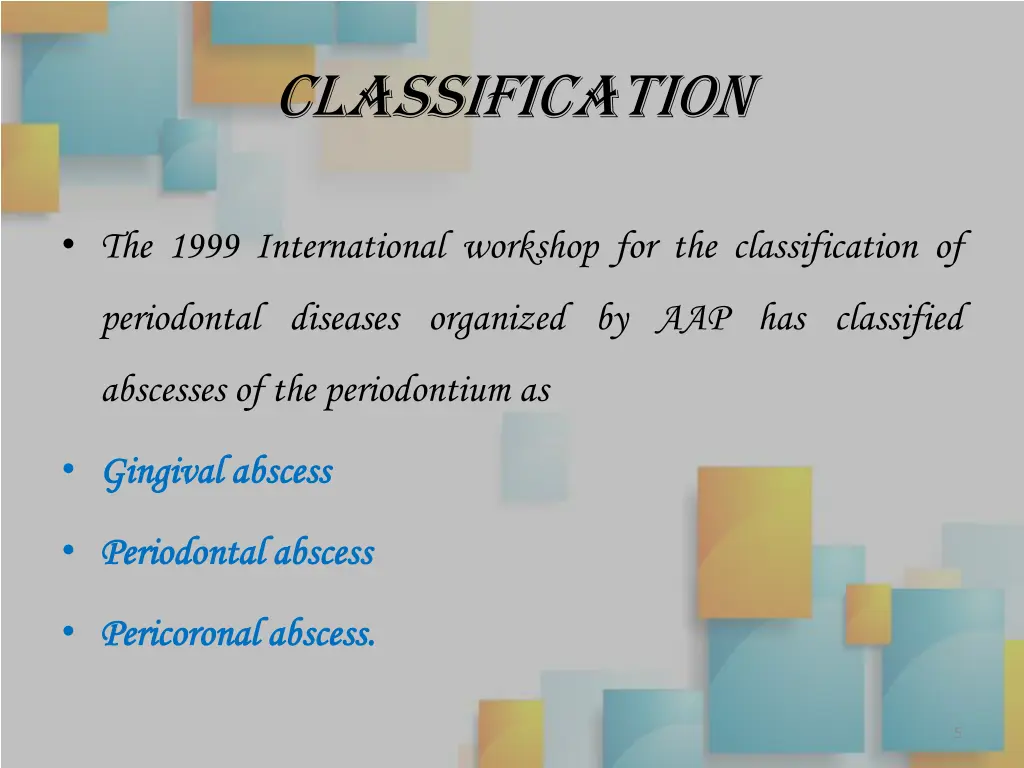 CLASSIFICATION

• The 1999 International workshop for the classification of periodontal diseases organized by AAP has classified abscesses of the periodontium as

• Gingival abscess

• Periodontal abscess

• Pericoronal abscess.

5